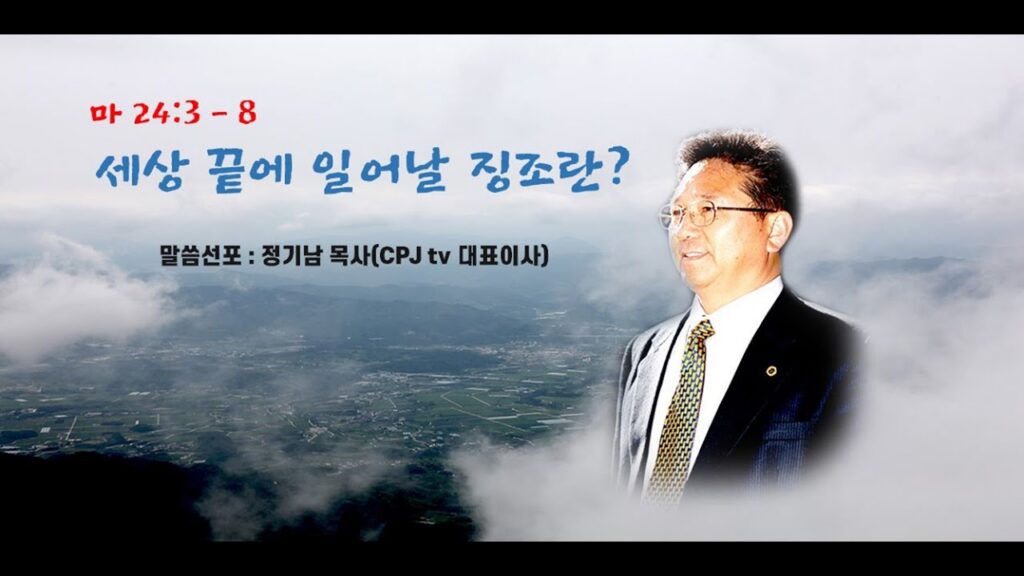 마 24:3 - 8

세상 끝에 일어날 징조란?

말씀선포 : 정기남 목사(CPJ tv 대표이사)